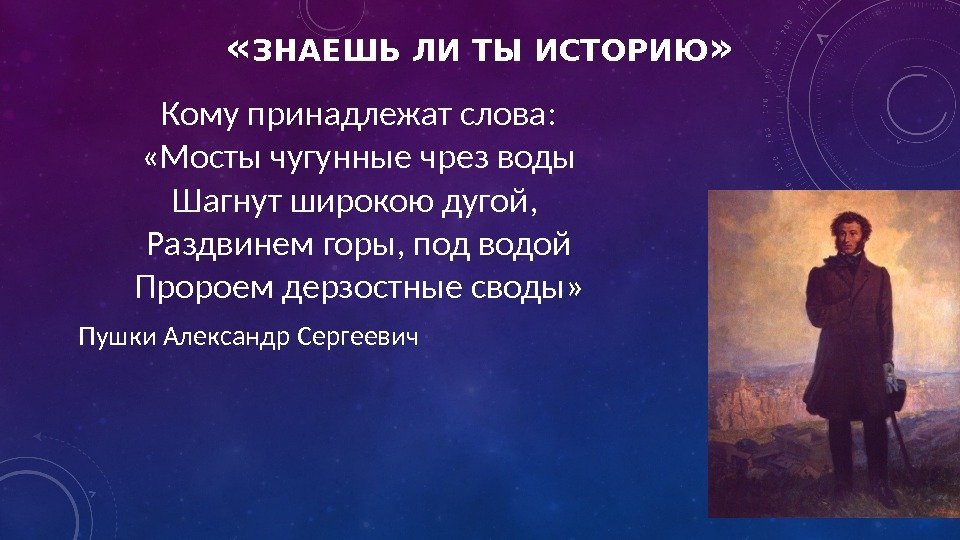 «ЗНАЕШЬ ЛИ ТЫ ИСТОРИЮ»

Кому принадлежат слова:
«Мосты чугунные чрез воды
Шагнут широкою дугой,
Раздвинем горы, под водой
Пророем дерзостные своды»

Пушки Александр Сергеевич